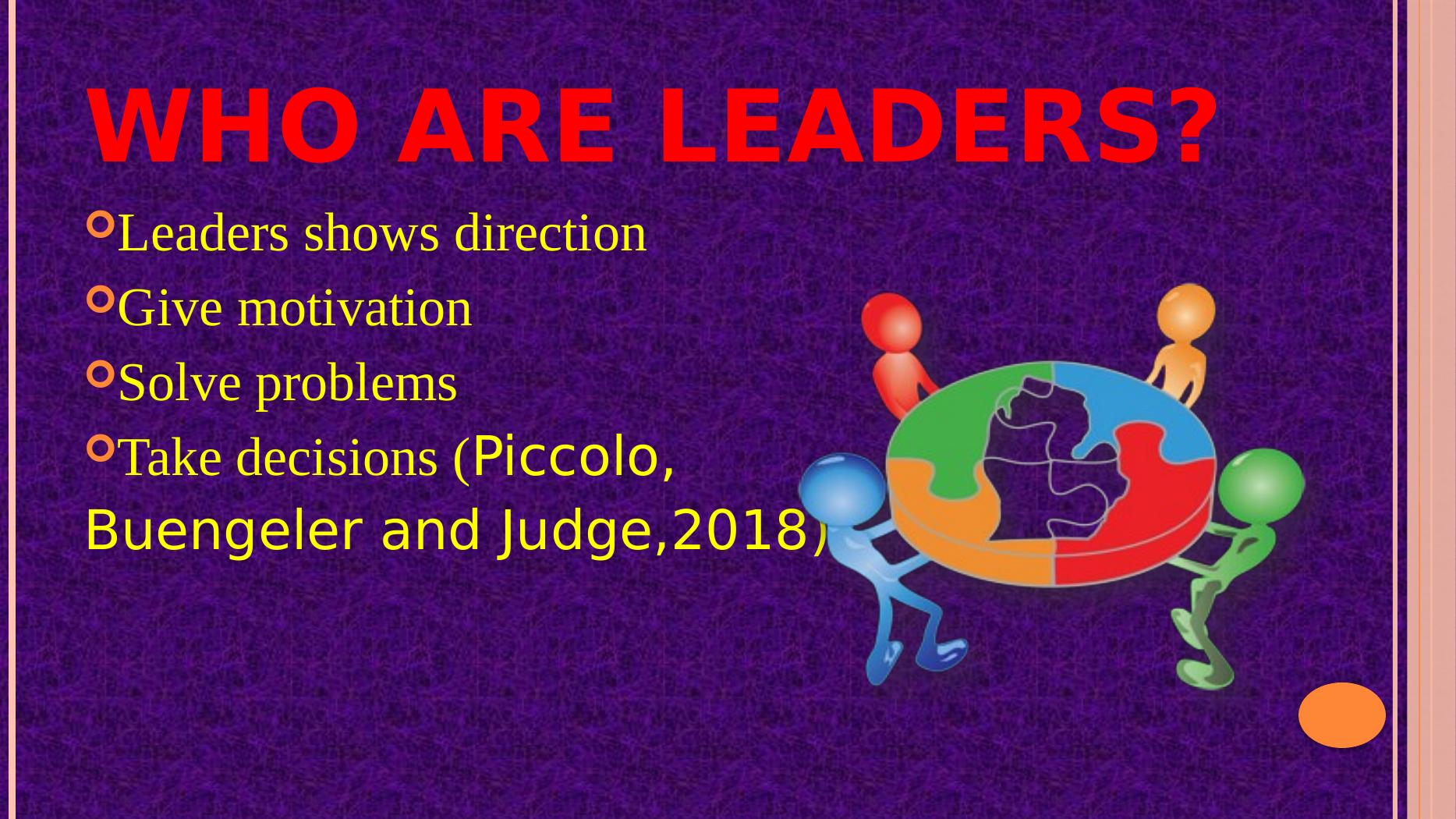 WHO ARE LEADERS?

Leaders shows direction

Give motivation

Solve problems

Take decisions (Piccolo, Buengeler and Judge,2018)